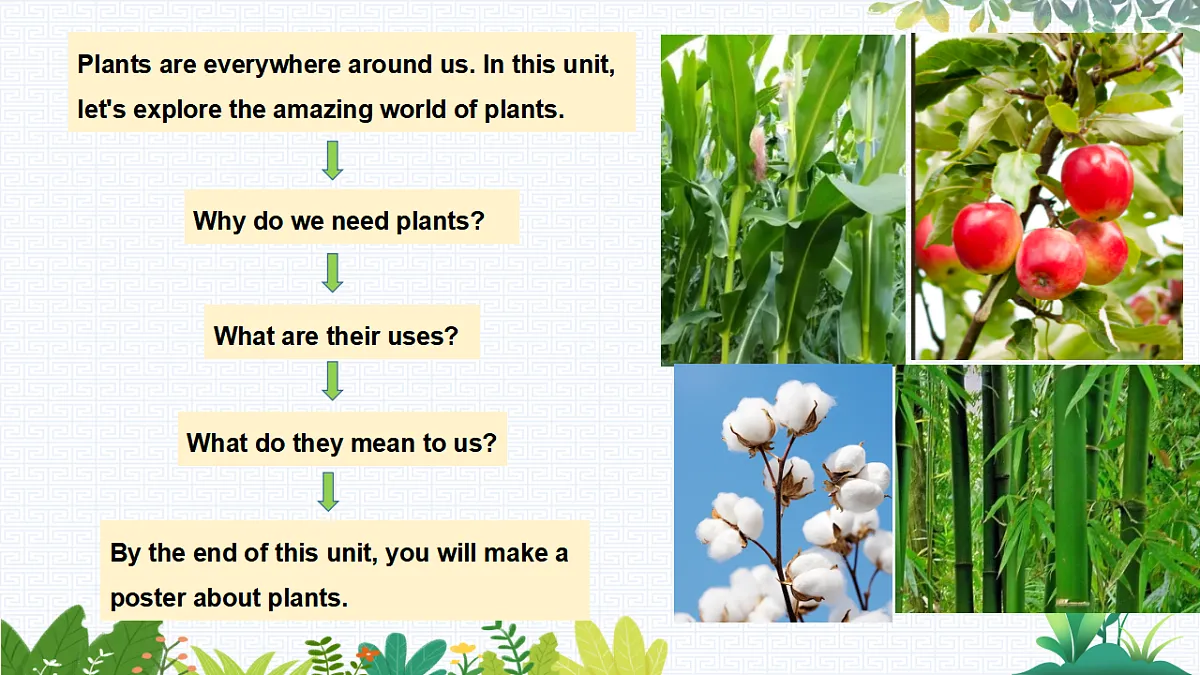 Plants are everywhere around us. In this unit, let's explore the amazing world of plants.

Why do we need plants?

What are their uses?

What do they mean to us?

By the end of this unit, you will make a poster about plants.